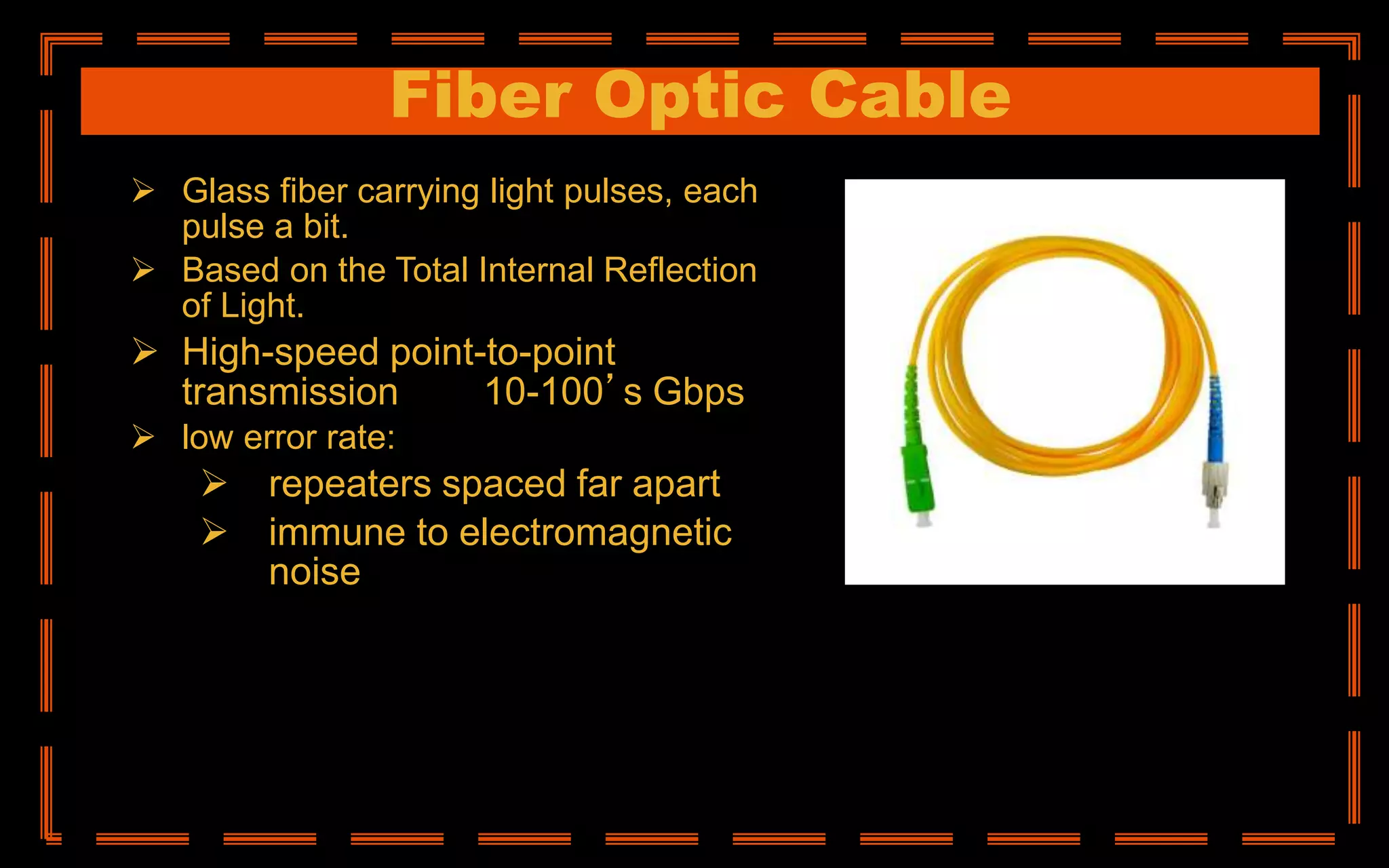 Fiber Optic Cable

➢ Glass fiber carrying light pulses, each pulse a bit.

➢ Based on the Total Internal Reflection of Light.

➢ High-speed point-to-point transmission 10-100’s Gbps

➢ low error rate:

➢ repeaters spaced far apart

➢ immune to electromagnetic noise